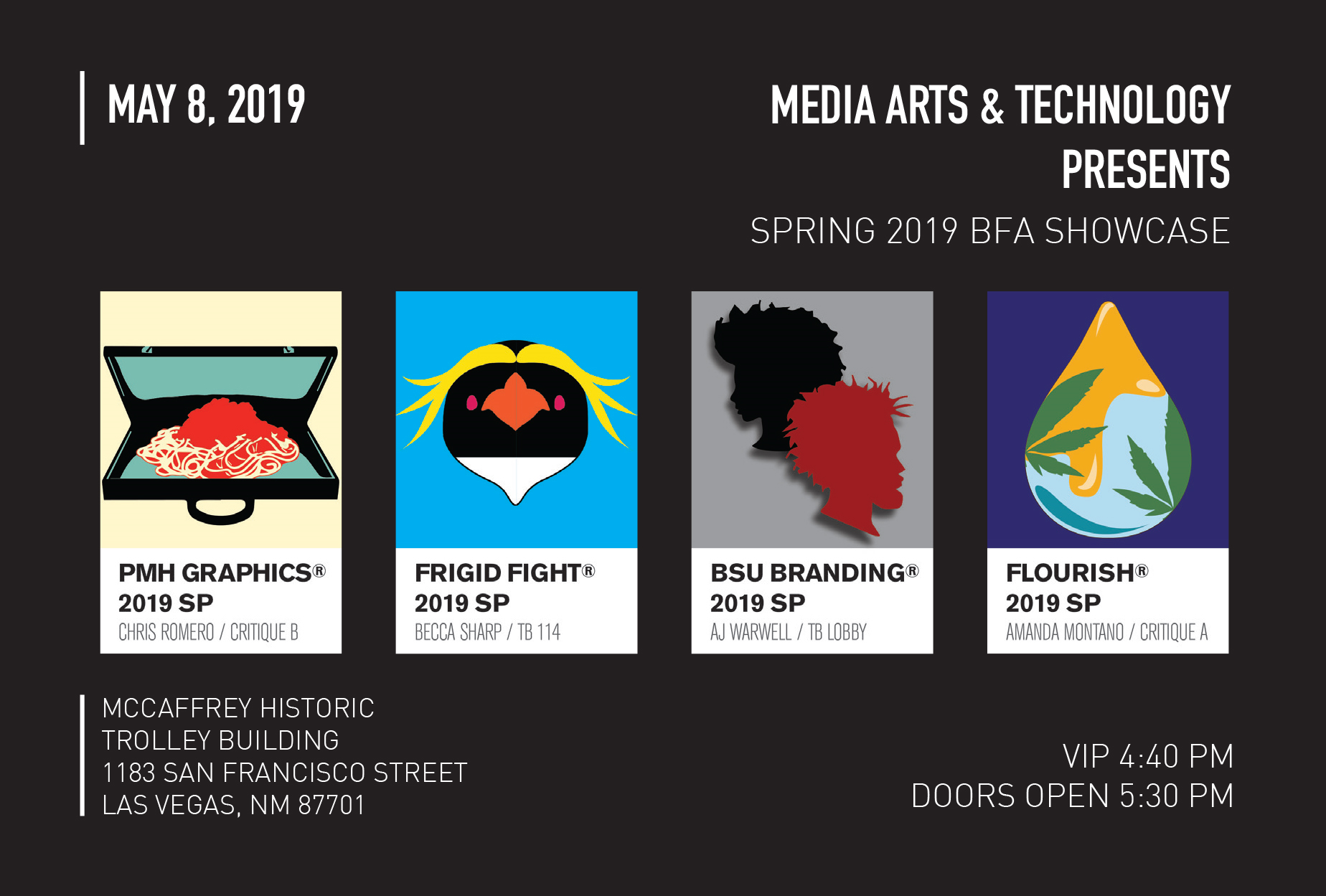 MAY 8, 2019

MEDIA ARTS & TECHNOLOGY PRESENTS

SPRING 2019 BFA SHOWCASE

PMH GRAPHICS®
2019 SP
CHRIS ROMERO / CRITIQUE B

FRIGID FIGHT®
2019 SP
BECCA SHARP / TB 114

BSU BRANDING®
2019 SP
AJ WARWELL / TB LOBBY

FLOURISH®
2019 SP
AMANDA MONTANO / CRITIQUE A

MCCAFFREY HISTORIC
TROLLEY BUILDING
1183 SAN FRANCISCO STREET
LAS VEGAS, NM 87701

VIP 4:40 PM
DOORS OPEN 5:30 PM